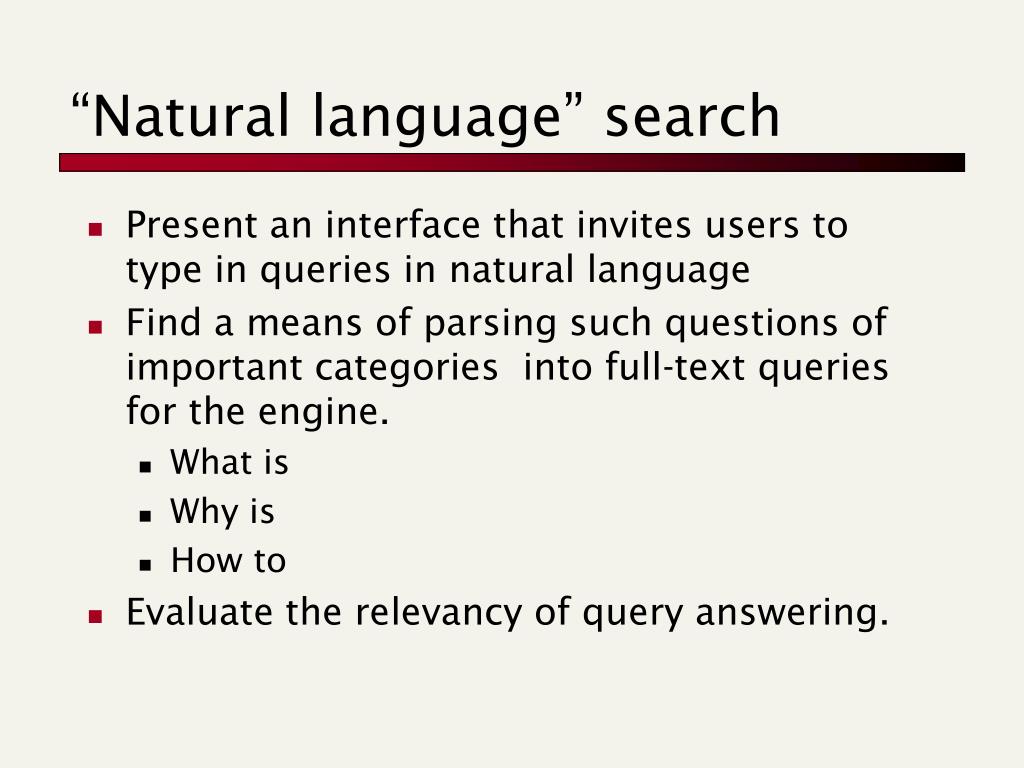 “Natural language” search

- Present an interface that invites users to type in queries in natural language
- Find a means of parsing such questions of important categories into full-text queries for the engine.
  - What is
  - Why is
  - How to
- Evaluate the relevancy of query answering.